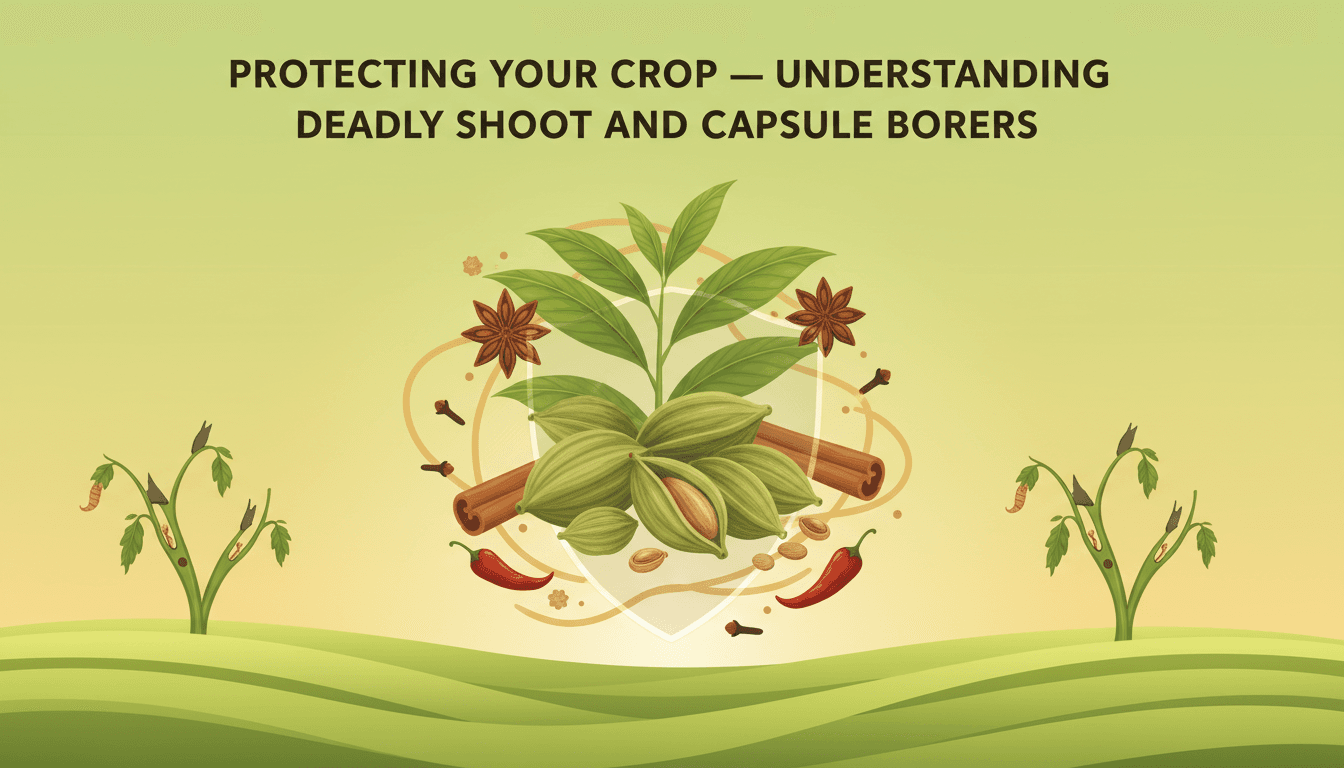 PROTECTING YOUR CROP — UNDERSTANDING DEADLY SHOOT AND CAPSULE BORERS